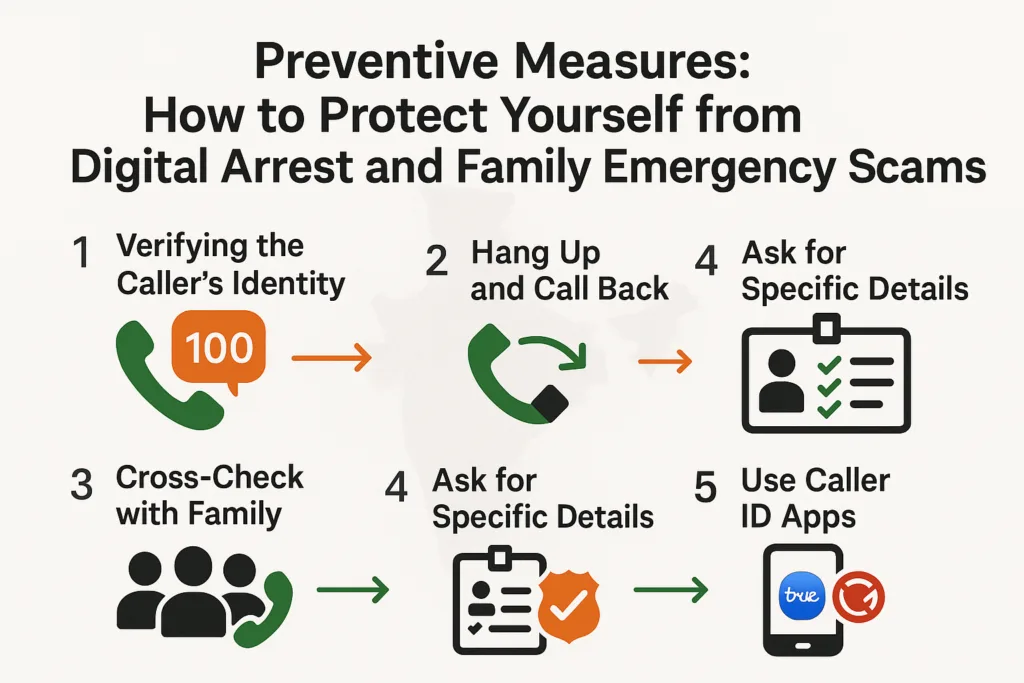 Preventive Measures:
How to Protect Yourself from
Digital Arrest and Family Emergency Scams

1 Verifying the Caller's Identity

100

2 Hang Up and Call Back

4 Ask for Specific Details

3 Cross-Check with Family

4 Ask for Specific Details

5 Use Caller ID Apps

true